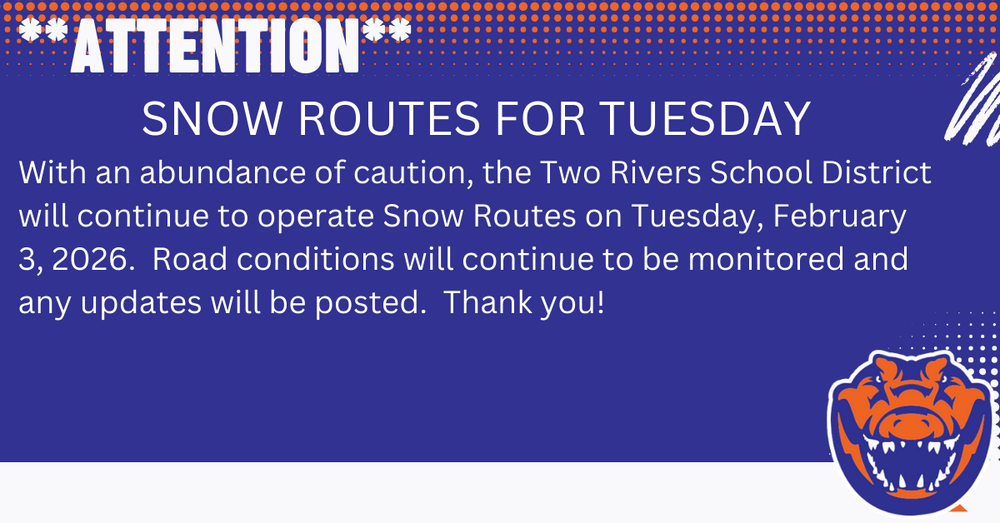 **ATTENTION**

SNOW ROUTES FOR TUESDAY

With an abundance of caution, the Two Rivers School District will continue to operate Snow Routes on Tuesday, February 3, 2026. Road conditions will continue to be monitored and any updates will be posted. Thank you!